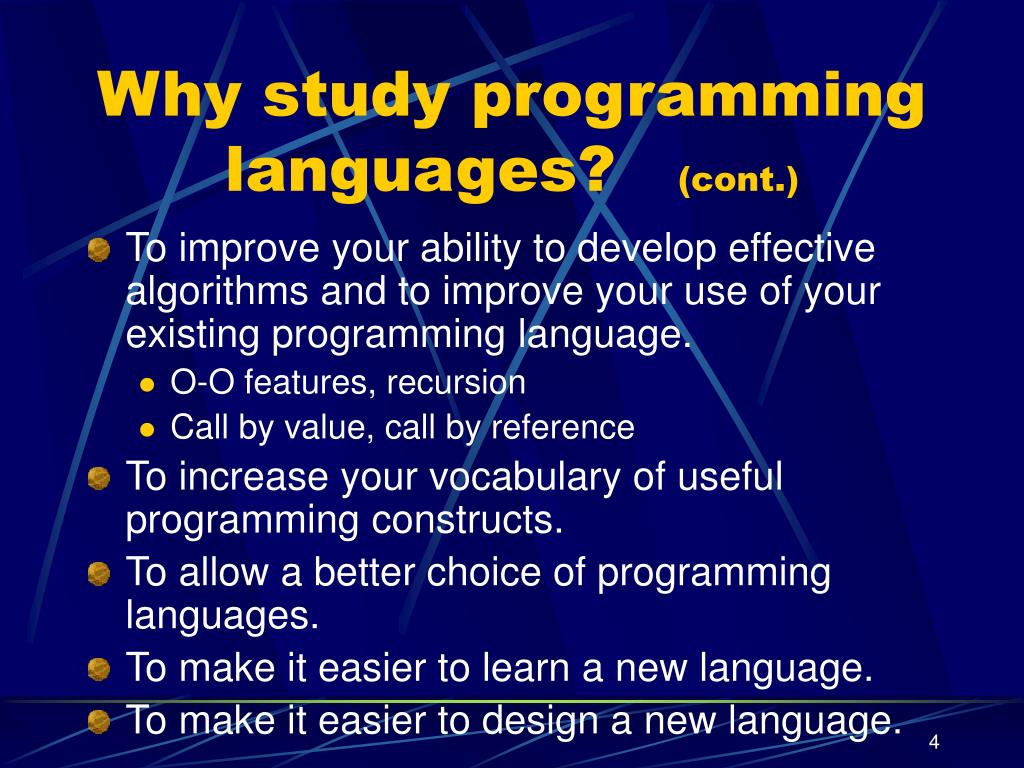 Why study programming languages? (cont.)

To improve your ability to develop effective algorithms and to improve your use of your existing programming language.

O-O features, recursion

Call by value, call by reference

To increase your vocabulary of useful programming constructs.

To allow a better choice of programming languages.

To make it easier to learn a new language.

To make it easier to design a new language.

4